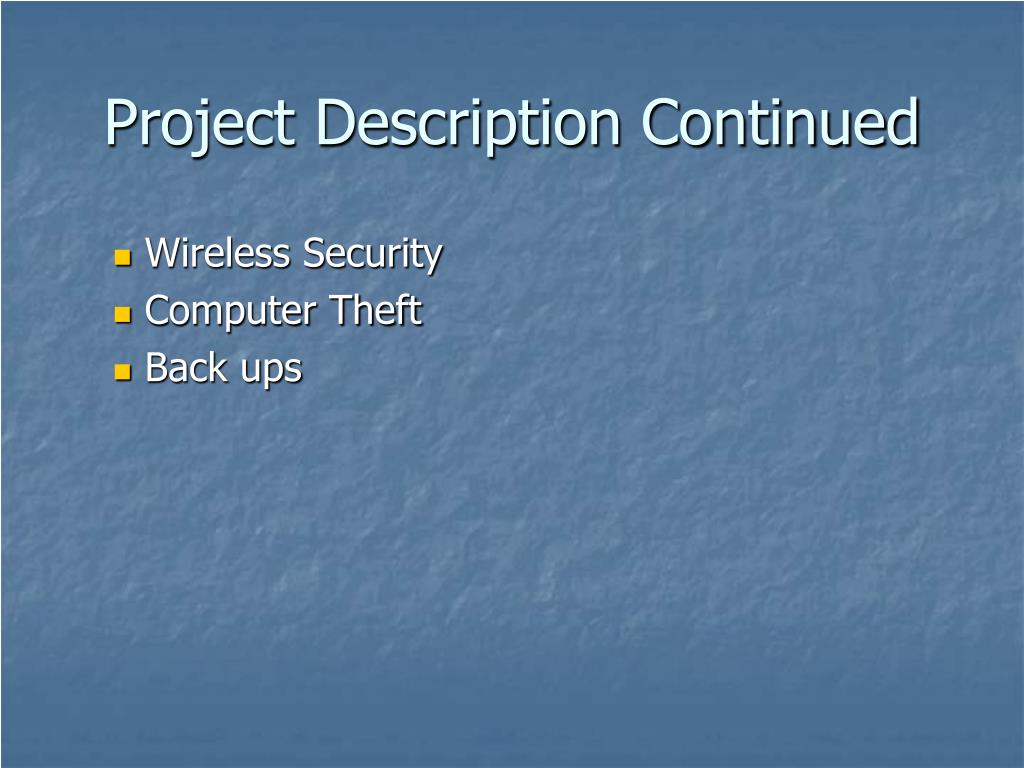 Project Description Continued

- Wireless Security
- Computer Theft
- Back ups